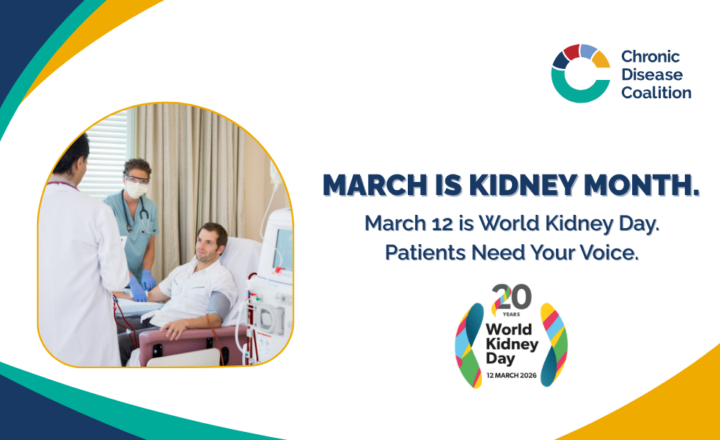 Chronic Disease Coalition

MARCH IS KIDNEY MONTH.

March 12 is World Kidney Day.
Patients Need Your Voice.

20 YEARS
World Kidney Day
12 MARCH 2026